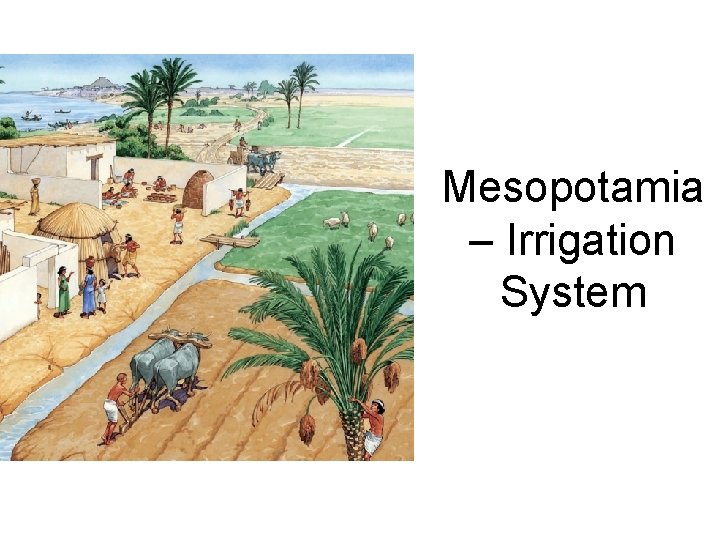 Mesopotamia – Irrigation System